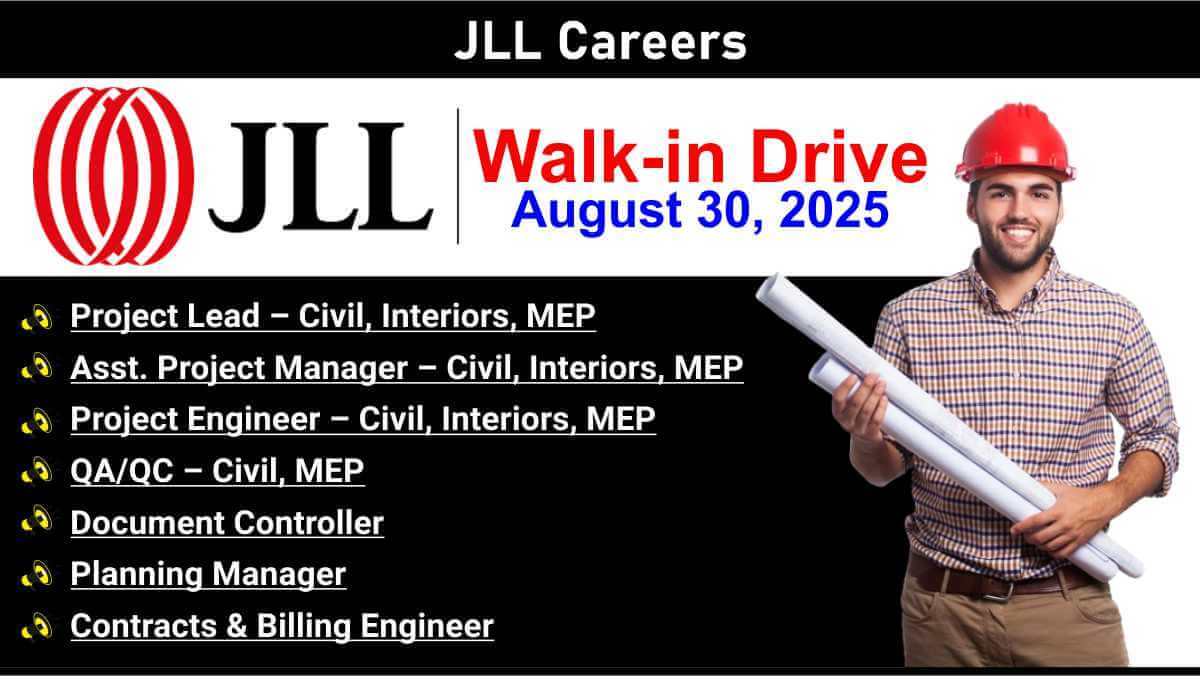 JLL Careers

JLL

Walk-in Drive
August 30, 2025

Project Lead – Civil, Interiors, MEP
Asst. Project Manager – Civil, Interiors, MEP
Project Engineer – Civil, Interiors, MEP
QA/QC – Civil, MEP
Document Controller
Planning Manager
Contracts & Billing Engineer